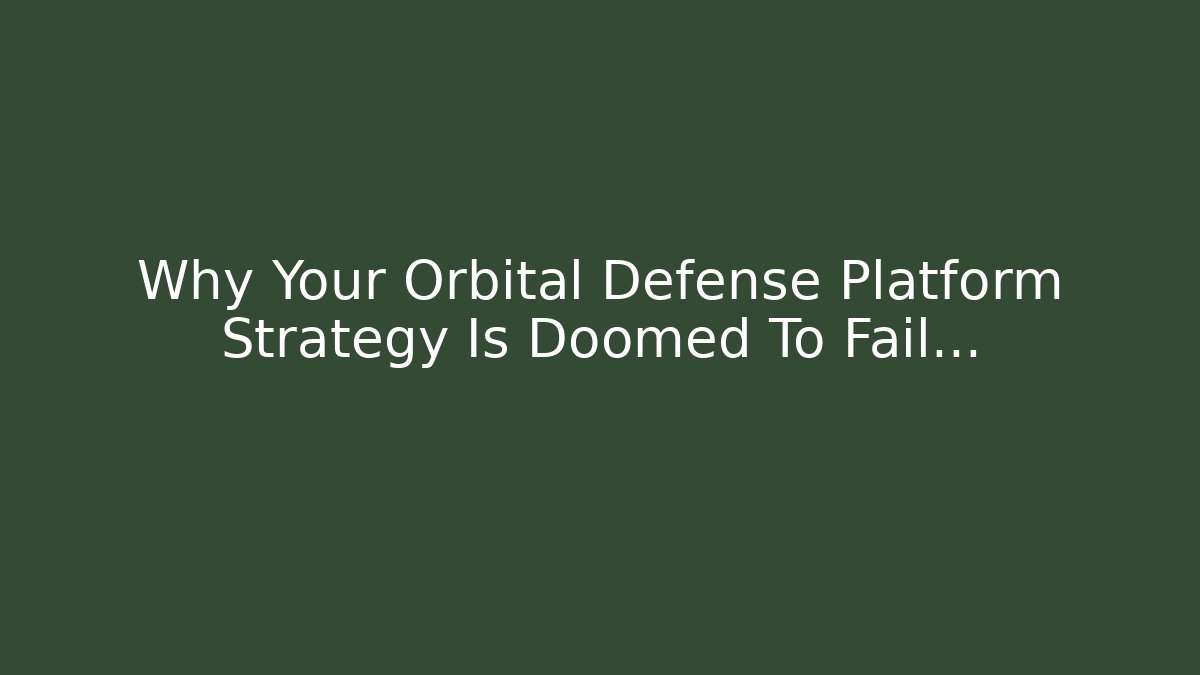 Why Your Orbital Defense Platform Strategy Is Doomed To Fail...